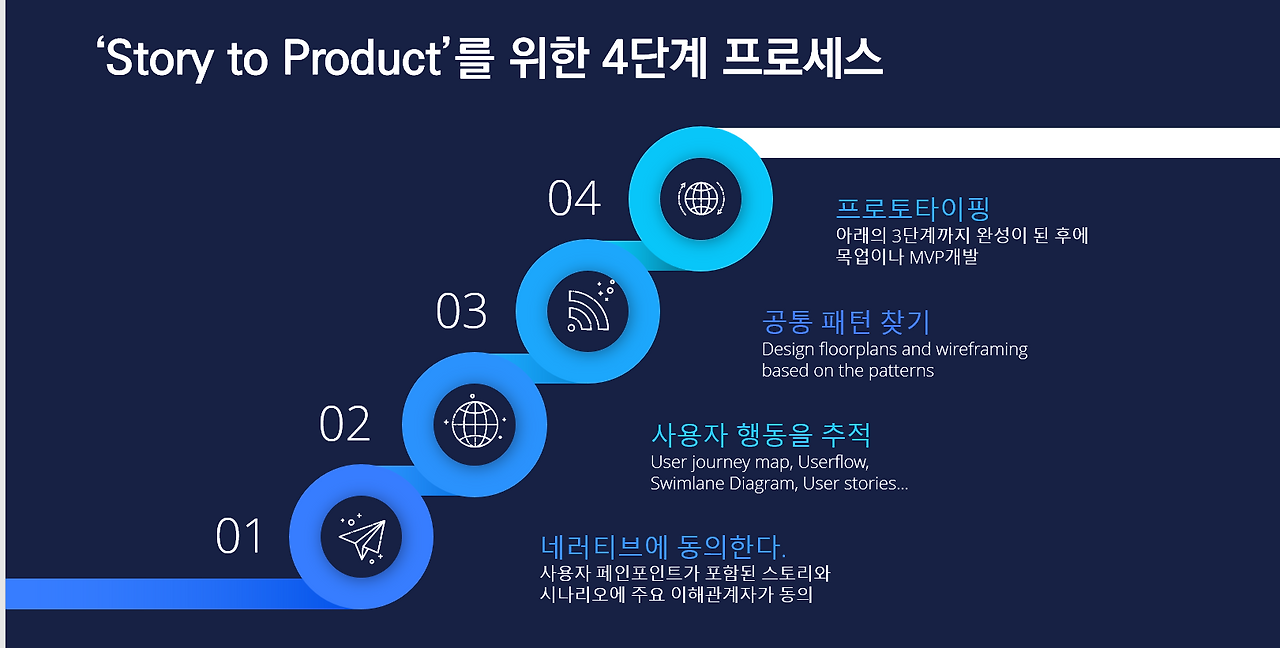 ‘Story to Product’를 위한 4단계 프로세스

04

프로토타이핑
아래의 3단계까지 완성이 된 후에 목업이나 MVP개발

03

공통 패턴 찾기
Design floorplans and wireframing based on the patterns

02

사용자 행동을 추적
User journey map, Userflow, Swimlane Diagram, User stories...

01

네러티브에 동의한다.
사용자 페인포인트가 포함된 스토리와 시나리오에 주요 이해관계자가 동의